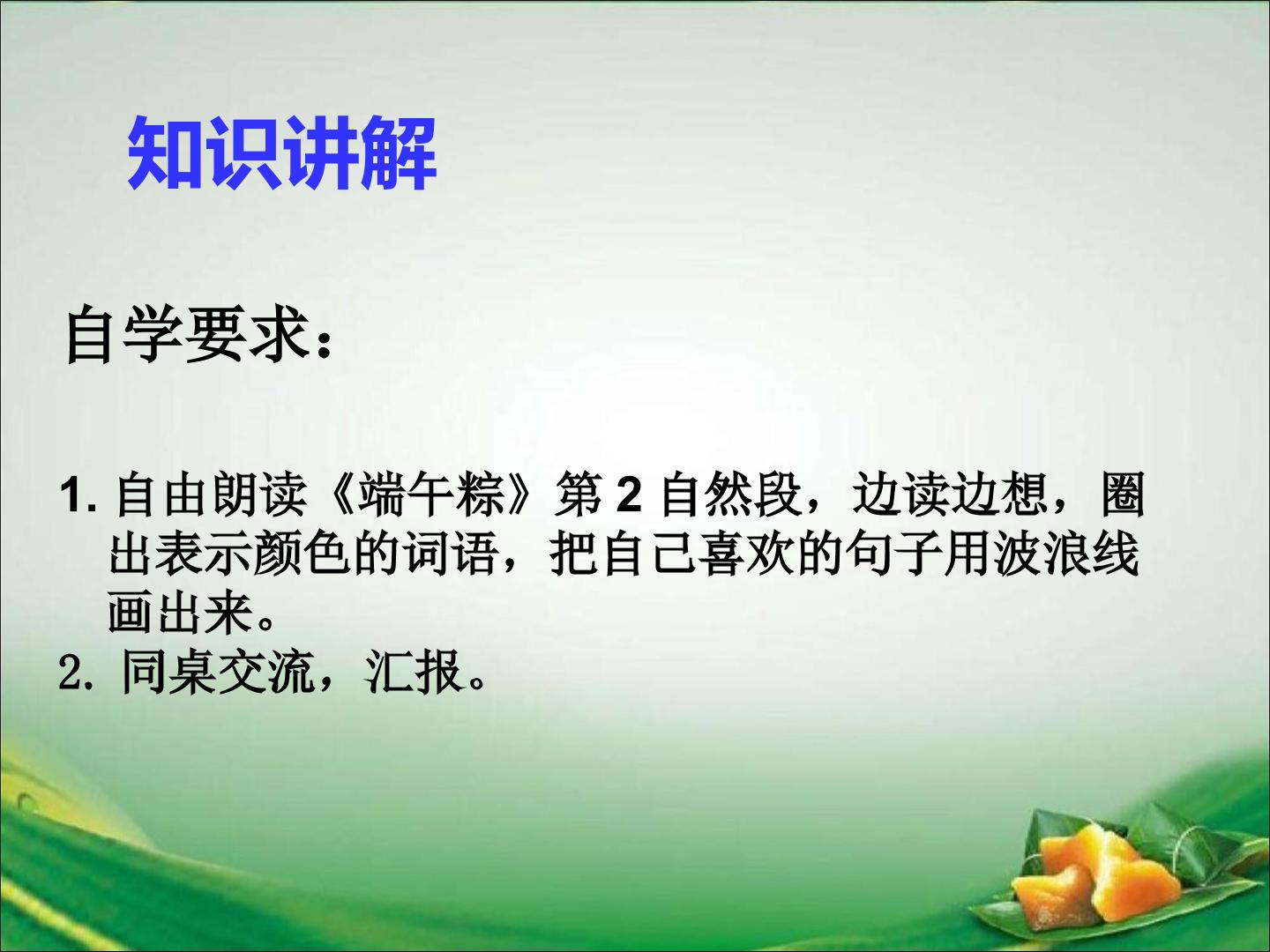 知识讲解

自学要求：

1.自由朗读《端午粽》第2自然段，边读边想，圈出表示颜色的词语，把自己喜欢的句子用波浪线画出来。
2.同桌交流，汇报。